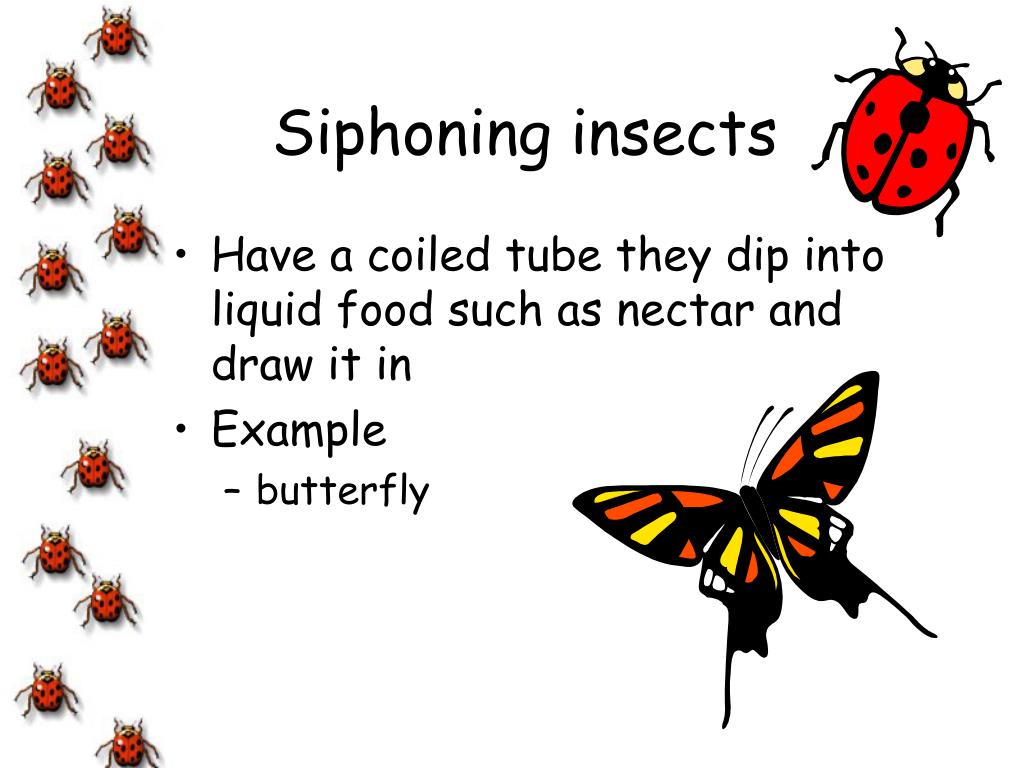 Siphoning insects

• Have a coiled tube they dip into liquid food such as nectar and draw it in
• Example
– butterfly